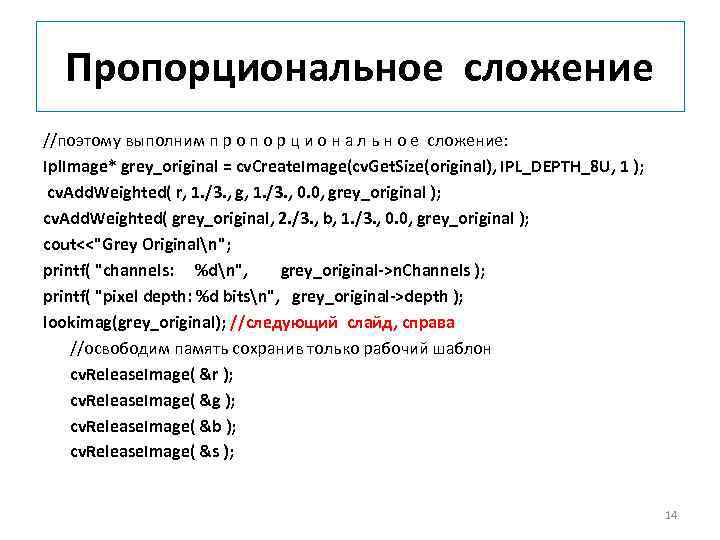 Пропорциональное сложение

//поэтому выполним п р о п о р ц и о н а л ь н о е сложение:
IplImage* grey_original = cvCreateImage(cvGetSize(original), IPL_DEPTH_8U, 1 );
cvAddWeighted( r, 1./3., g, 1./3., 0.0, grey_original );
cvAddWeighted( grey_original, 2./3., b, 1./3., 0.0, grey_original );
cout<<"Grey Original\n";
printf( "channels: %d\n", grey_original->nChannels );
printf( "pixel depth: %d bits\n", grey_original->depth );
lookimag(grey_original); //следующий слайд, справа
//освободим память сохранив только рабочий шаблон
cvReleaseImage( &r );
cvReleaseImage( &g );
cvReleaseImage( &b );
cvReleaseImage( &s );

14